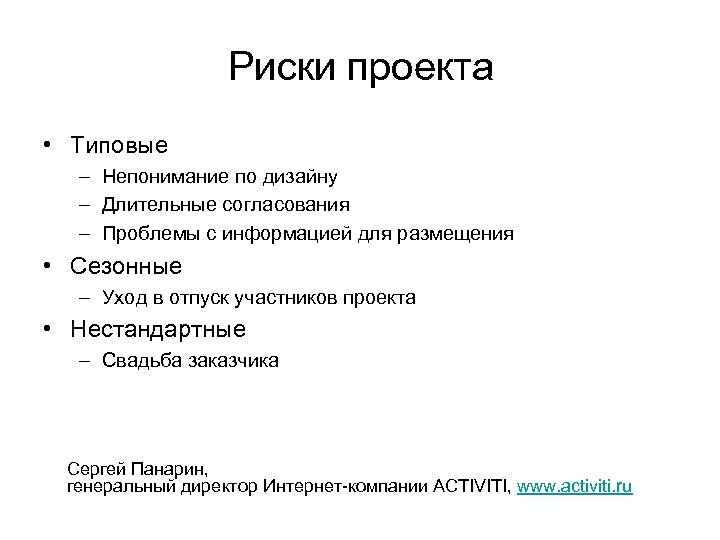 Риски проекта

• Типовые
– Непонимание по дизайну
– Длительные согласования
– Проблемы с информацией для размещения
• Сезонные
– Уход в отпуск участников проекта
• Нестандартные
– Свадьба заказчика

Сергей Панарин,
генеральный директор Интернет-компании ACTIVITI, www.activiti.ru